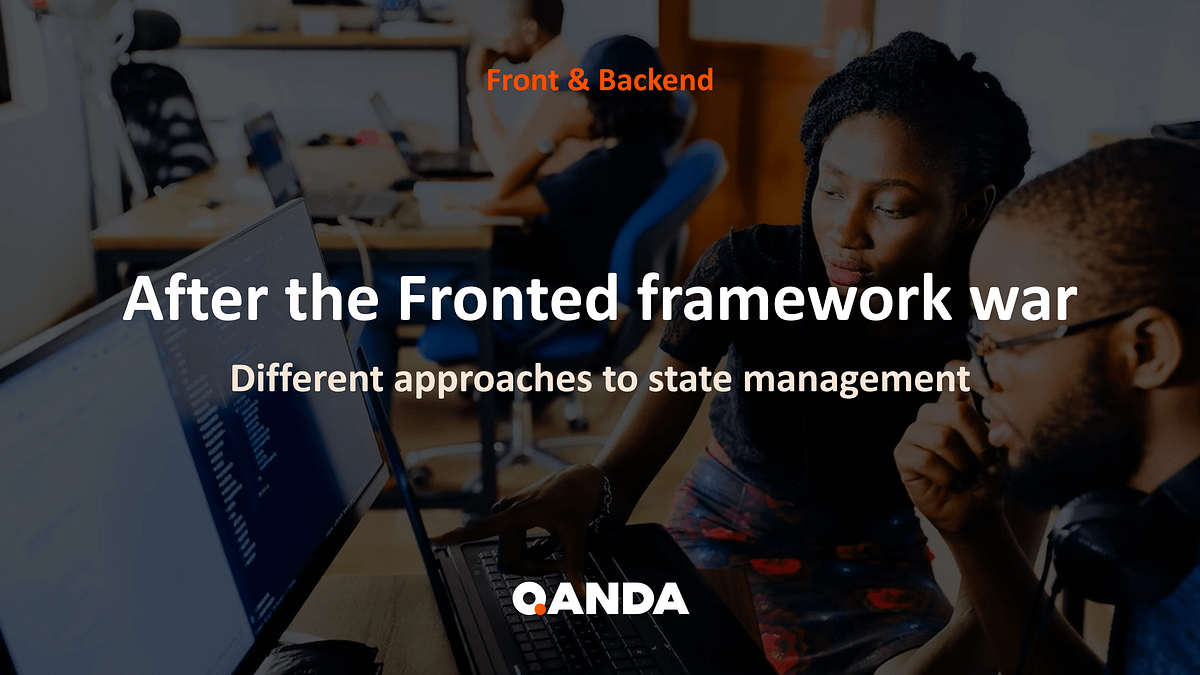 Front & Backend

After the Fronted framework war

Different approaches to state management

QANDA